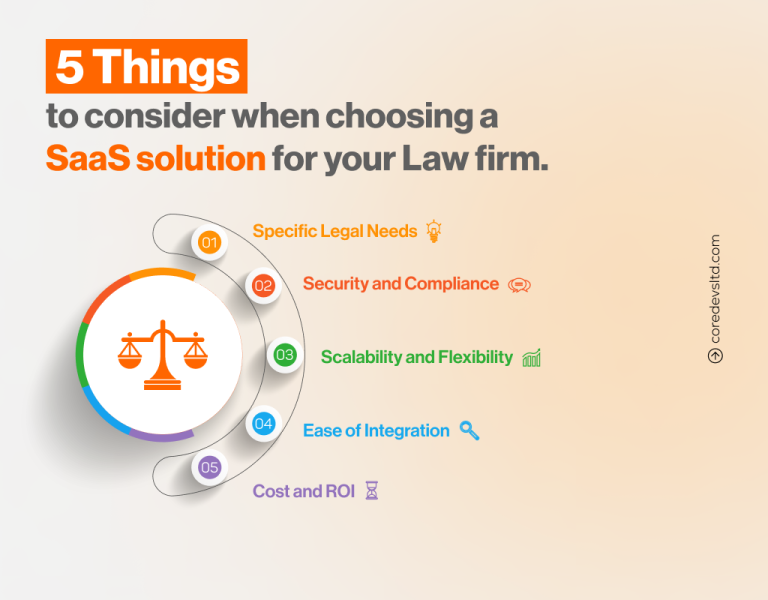 5 Things
to consider when choosing a SaaS solution for your Law firm.

01 Specific Legal Needs

02 Security and Compliance

03 Scalability and Flexibility

04 Ease of Integration

05 Cost and ROI

coredevsltd.com